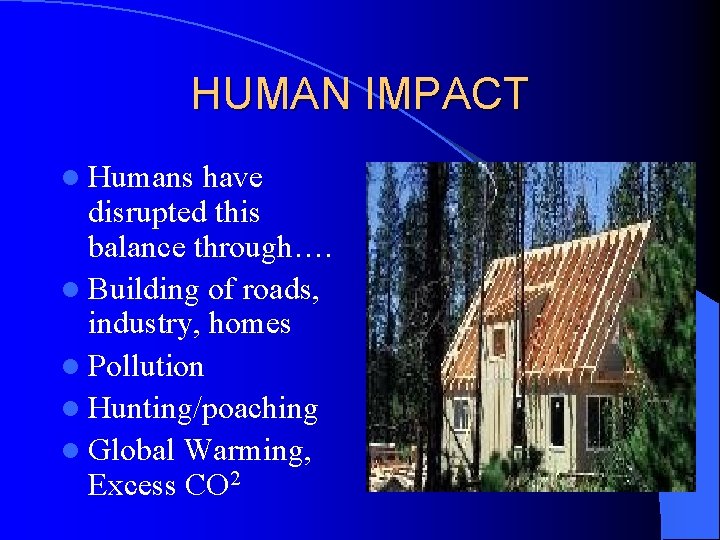 HUMAN IMPACT

- Humans have disrupted this balance through….
- Building of roads, industry, homes
- Pollution
- Hunting/poaching
- Global Warming, Excess $CO^2$